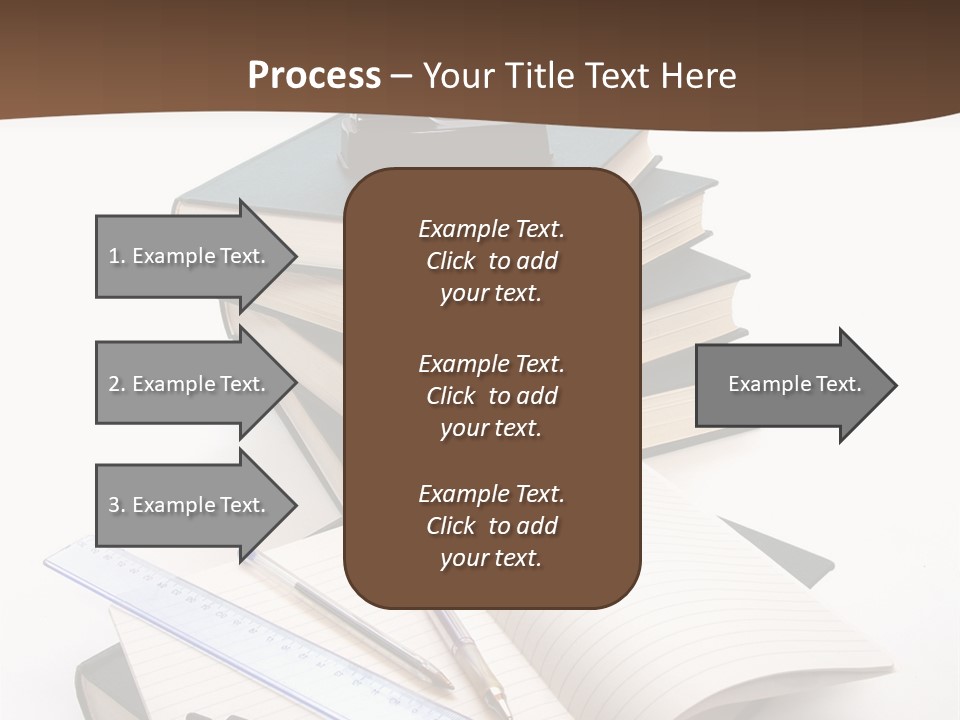 Process – Your Title Text Here

1. Example Text.

2. Example Text.

3. Example Text.

Example Text. Click to add your text.

Example Text. Click to add your text.

Example Text. Click to add your text.

Example Text.